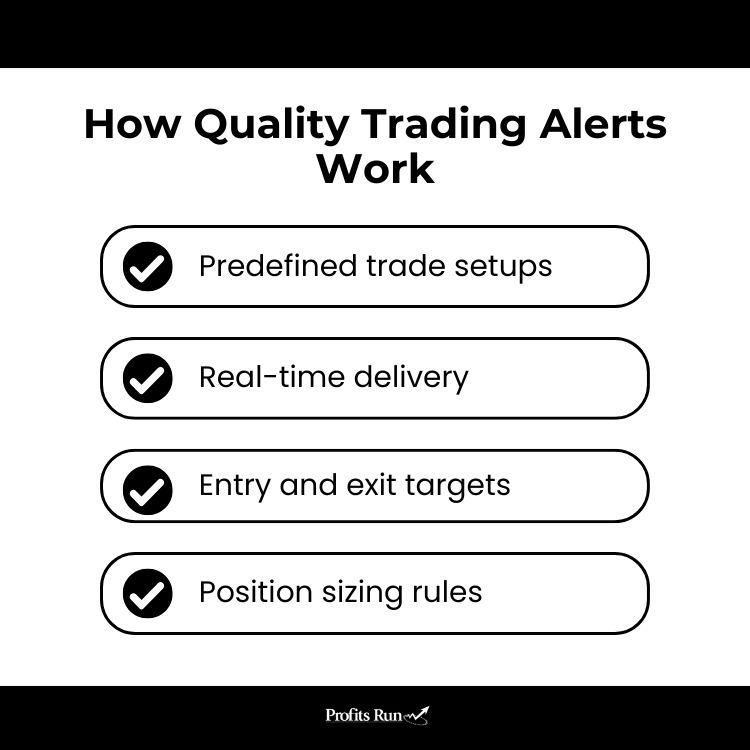 How Quality Trading Alerts Work

Predefined trade setups

Real-time delivery

Entry and exit targets

Position sizing rules

Profits Run